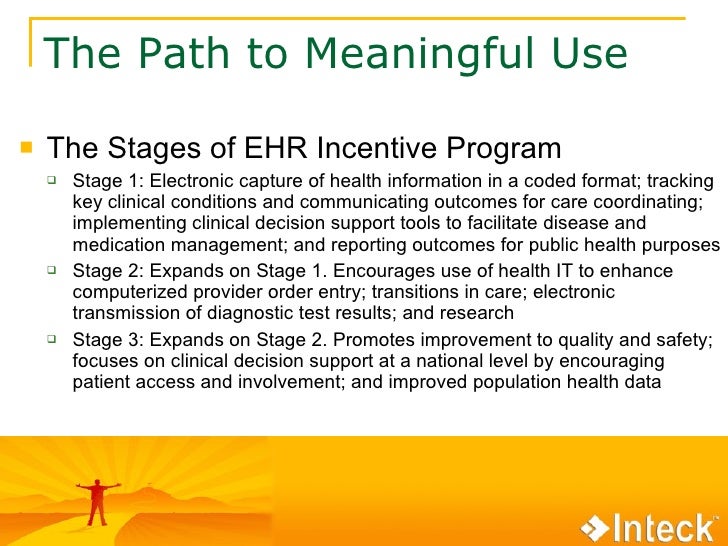 The Path to Meaningful Use

The Stages of EHR Incentive Program

Stage 1: Electronic capture of health information in a coded format; tracking key clinical conditions and communicating outcomes for care coordinating; implementing clinical decision support tools to facilitate disease and medication management; and reporting outcomes for public health purposes

Stage 2: Expands on Stage 1. Encourages use of health IT to enhance computerized provider order entry; transitions in care; electronic transmission of diagnostic test results; and research

Stage 3: Expands on Stage 2. Promotes improvement to quality and safety; focuses on clinical decision support at a national level by encouraging patient access and involvement; and improved population health data

Inteck